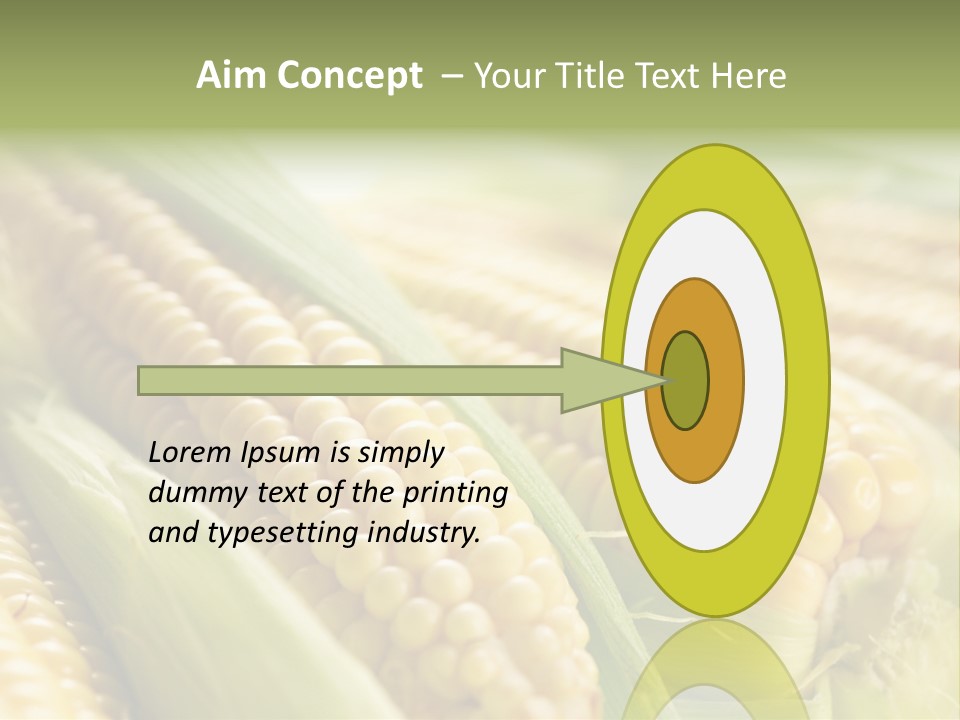 Aim Concept – Your Title Text Here

Lorem Ipsum is simply dummy text of the printing and typesetting industry.